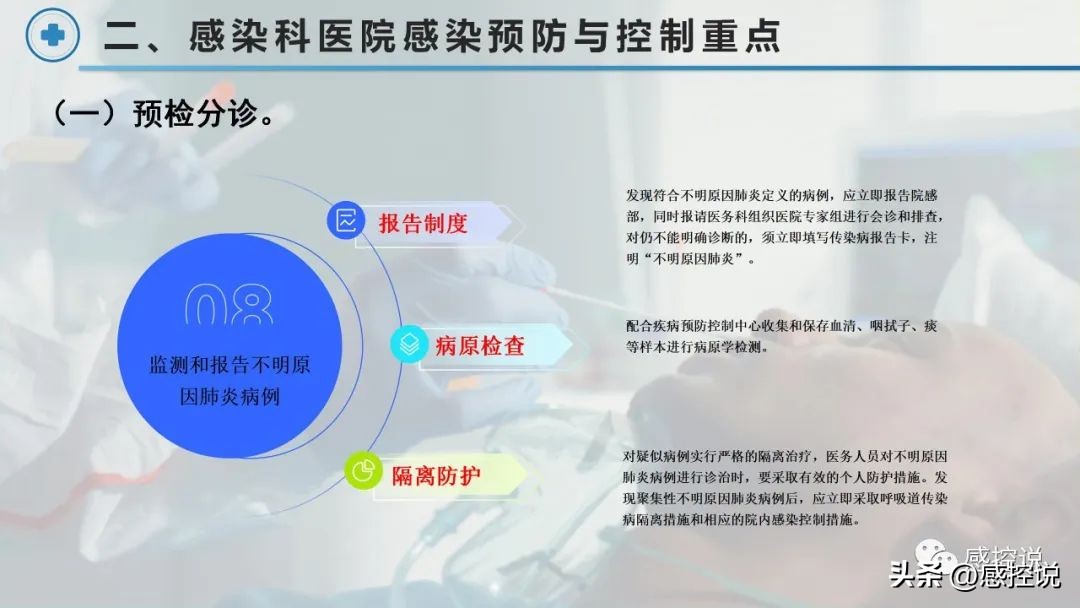 二、感染科医院感染预防与控制重点

（一）预检分诊。

08

监测和报告不明原因肺炎病例

报告制度

发现符合不明原因肺炎定义的病例，应立即报告院感部，同时报请医务科组织医院专家组进行会诊和排查，对仍不能明确诊断的，须立即填写传染病报告卡，注明“不明原因肺炎”。

病原检查

配合疾病预防控制中心收集和保存血清、咽拭子、痰等样本进行病原学检测。

隔离防护

对疑似病例实行严格的隔离治疗，医务人员对不明原因肺炎病例进行诊治时，要采取有效的个人防护措施。发现聚集性不明原因肺炎病例后，应立即采取呼吸道传染病隔离措施和相应的院内感染控制措施。

感控说

头条 @感控说